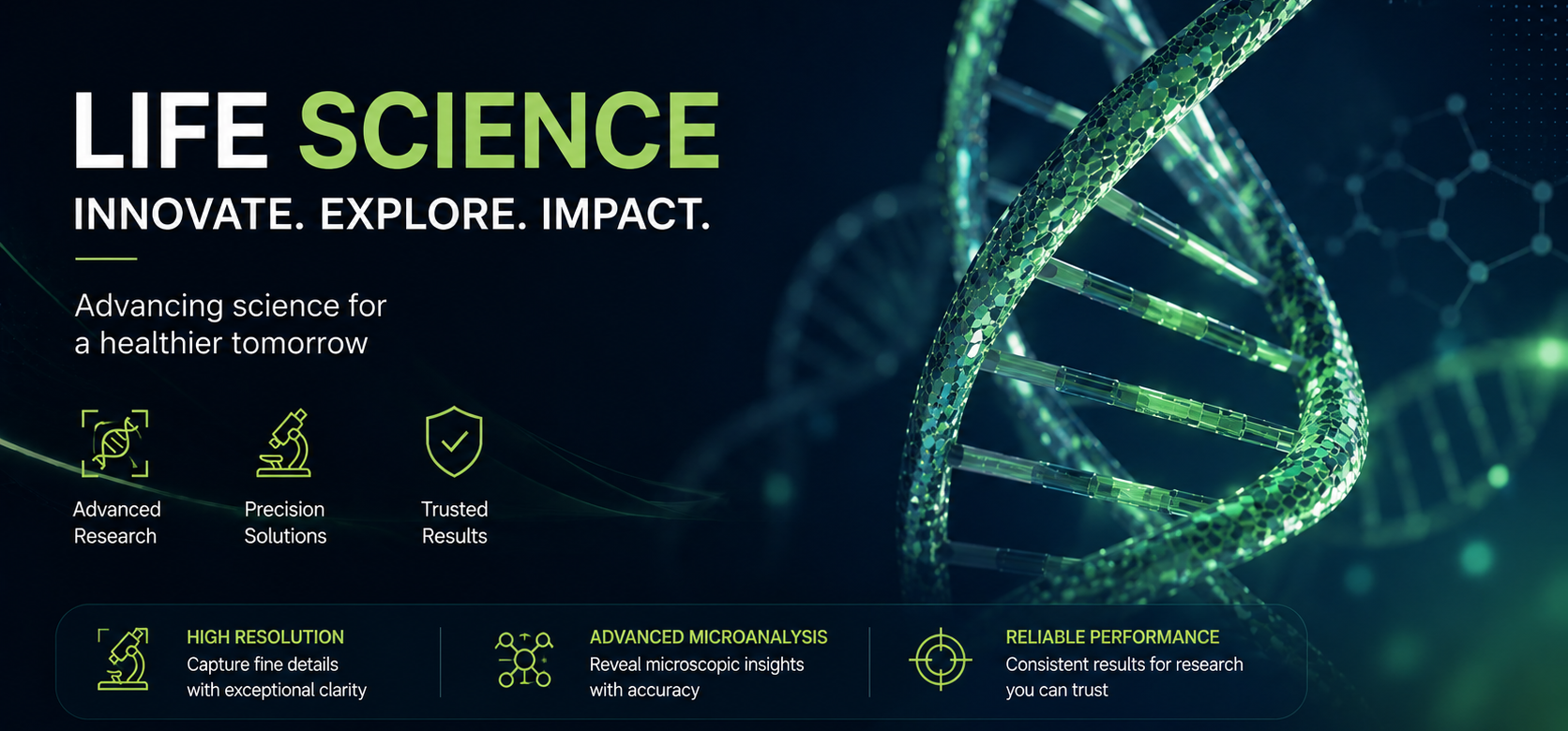 LIFE SCIENCE
INNOVATE. EXPLORE. IMPACT.

Advancing science for a healthier tomorrow

Advanced Research

Precision Solutions

Trusted Results

HIGH RESOLUTION
Capture fine details with exceptional clarity

ADVANCED MICROANALYSIS
Reveal microscopic insights with accuracy

RELIABLE PERFORMANCE
Consistent results for research you can trust